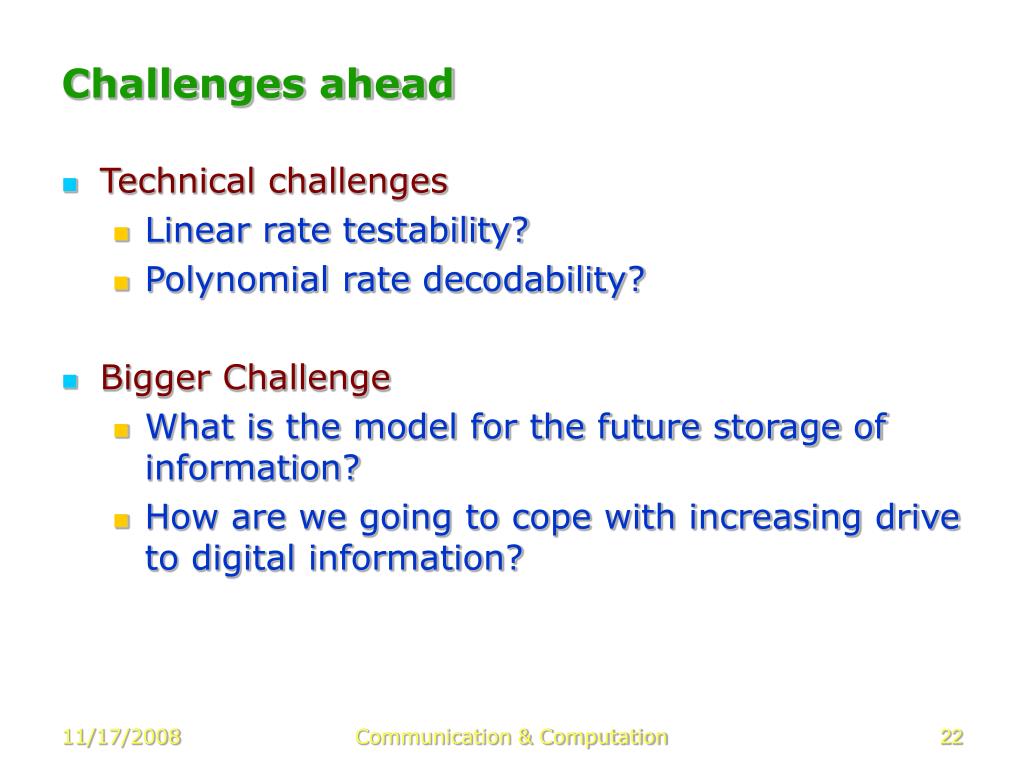 Challenges ahead

- Technical challenges
  - Linear rate testability?
  - Polynomial rate decodability?

- Bigger Challenge
  - What is the model for the future storage of information?
  - How are we going to cope with increasing drive to digital information?

11/17/2008 Communication & Computation 22